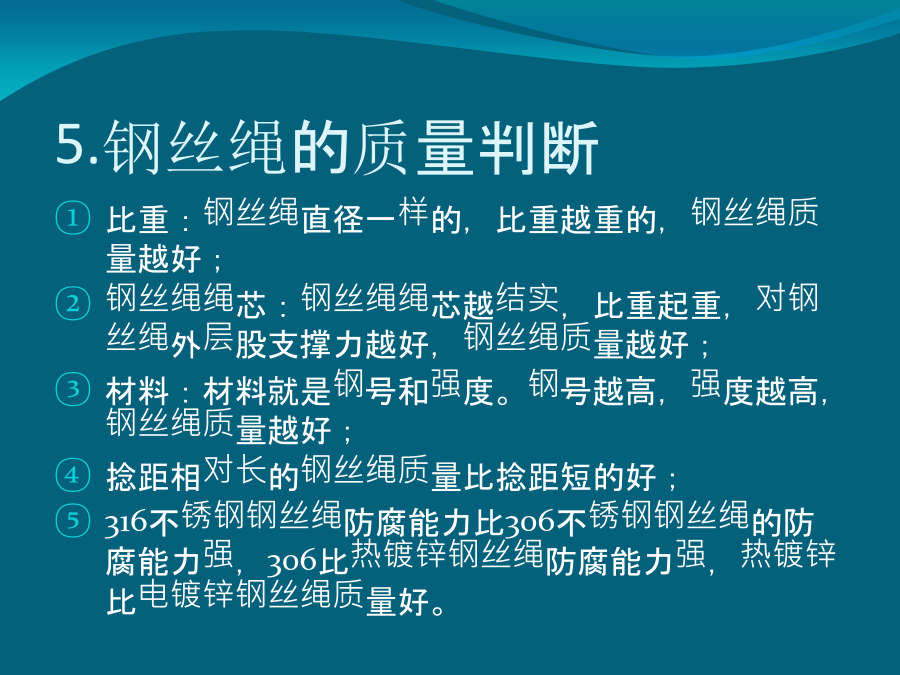 5.钢丝绳的质量判断

① 比重：钢丝绳直径一样的，比重越重的，钢丝绳质量越好；

② 钢丝绳绳芯：钢丝绳绳芯越结实，比重起重，对钢丝绳外层股支撑力越好，钢丝绳质量越好；

③ 材料：材料就是钢号和强度。钢号越高，强度越高，钢丝绳质量越好；

④ 捻距相对长的钢丝绳质量比捻距短的好；

⑤ 316不锈钢钢丝绳防腐能力比306不锈钢钢丝绳的防腐能力强，306比热镀锌钢丝绳防腐能力强，热镀锌比电镀锌钢丝绳质量好。